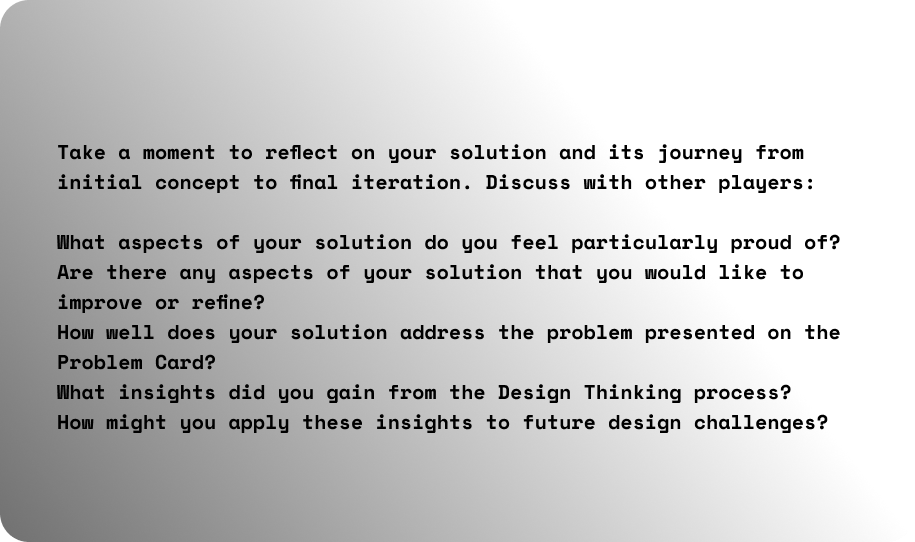 Take a moment to reflect on your solution and its journey from initial concept to final iteration. Discuss with other players:

What aspects of your solution do you feel particularly proud of?
Are there any aspects of your solution that you would like to improve or refine?
How well does your solution address the problem presented on the Problem Card?
What insights did you gain from the Design Thinking process?
How might you apply these insights to future design challenges?